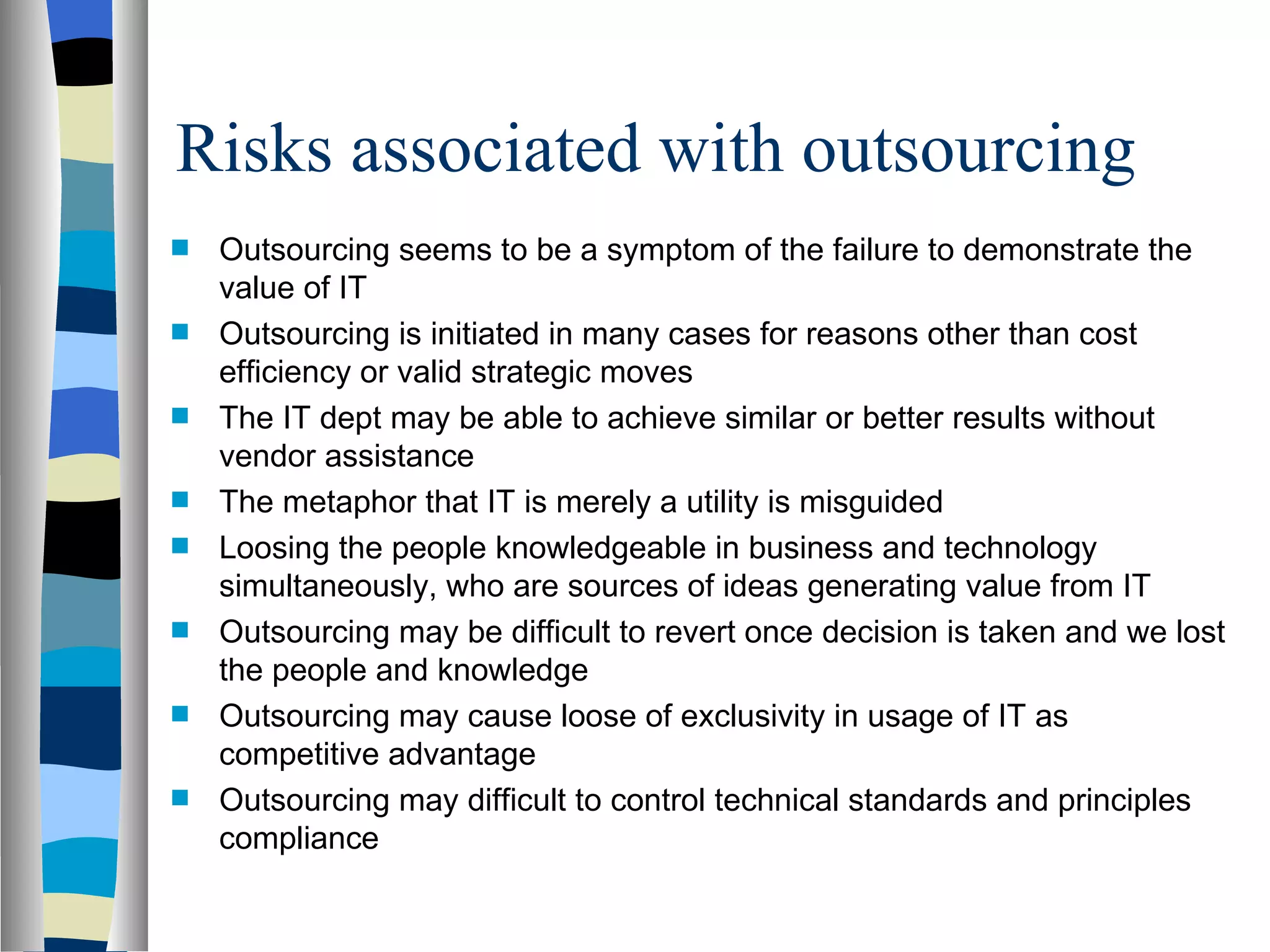 Risks associated with outsourcing

- Outsourcing seems to be a symptom of the failure to demonstrate the value of IT
- Outsourcing is initiated in many cases for reasons other than cost efficiency or valid strategic moves
- The IT dept may be able to achieve similar or better results without vendor assistance
- The metaphor that IT is merely a utility is misguided
- Loosing the people knowledgeable in business and technology simultaneously, who are sources of ideas generating value from IT
- Outsourcing may be difficult to revert once decision is taken and we lost the people and knowledge
- Outsourcing may cause loose of exclusivity in usage of IT as competitive advantage
- Outsourcing may difficult to control technical standards and principles compliance